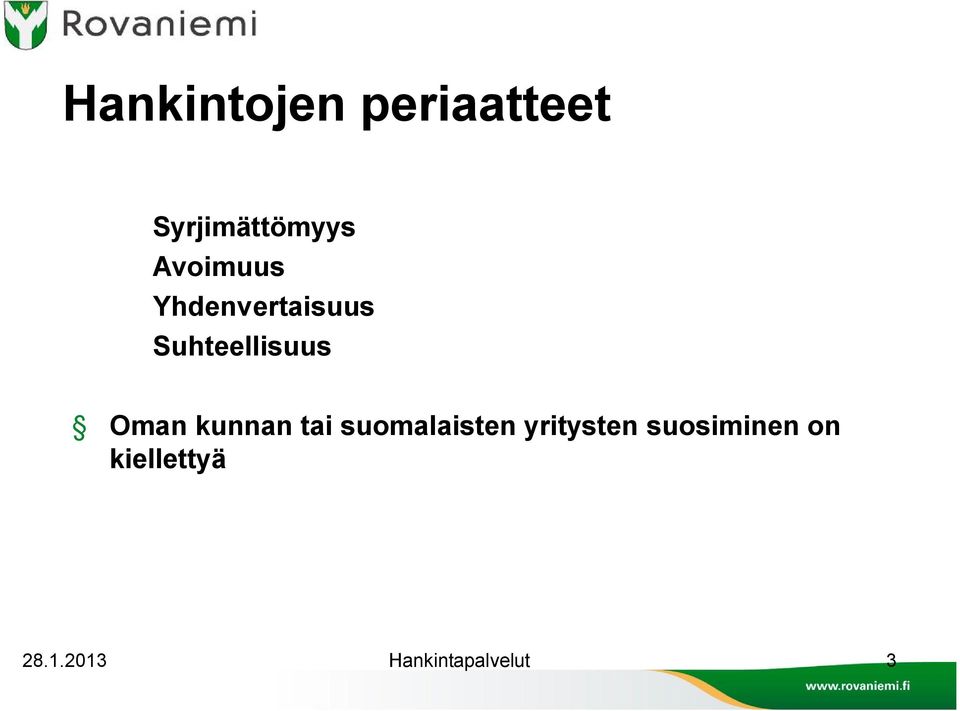 Rovaniemi

Hankintojen periaatteet

Syrjimättömyys
Avoimuus
Yhdenvertaisuus
Suhteellisuus

§ Oman kunnan tai suomalaisten yritysten suosiminen on kiellettyä

28.1.2013
Hankintapalvelut
3
www.rovaniemi.fi